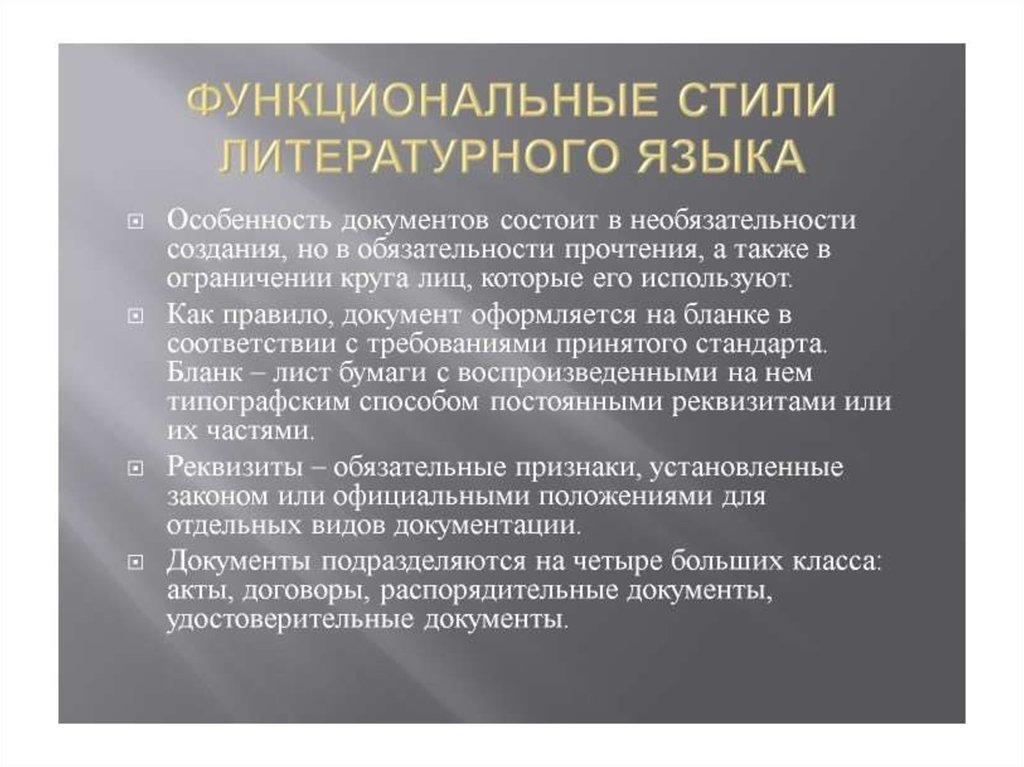 ФУНКЦИОНАЛЬНЫЕ СТИЛИ ЛИТЕРАТУРНОГО ЯЗЫКА

Особенность документов состоит в необязательности создания, но в обязательности прочтения, а также в ограничении круга лиц, которые его используют.

Как правило, документ оформляется на бланке в соответствии с требованиями принятого стандарта. Бланк – лист бумаги с воспроизведенными на нем типографским способом постоянными реквизитами или их частями.

Реквизиты – обязательные признаки, установленные законом или официальными положениями для отдельных видов документации.

Документы подразделяются на четыре больших класса: акты, договоры, распорядительные документы, удостоверительные документы.